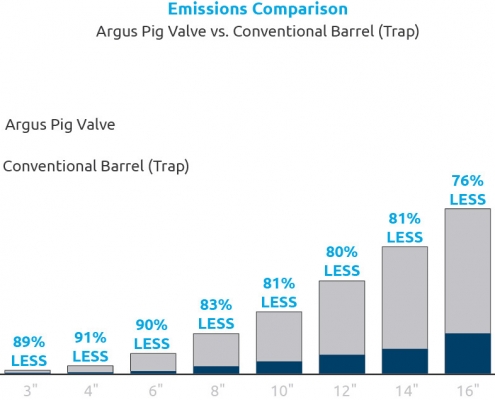 Emissions Comparison
Argus Pig Valve vs. Conventional Barrel (Trap)

Argus Pig Valve

Conventional Barrel (Trap)

89% LESS
91% LESS
90% LESS
83% LESS
81% LESS
80% LESS
81% LESS
76% LESS

3"
4"
6"
8"
10"
12"
14"
16"